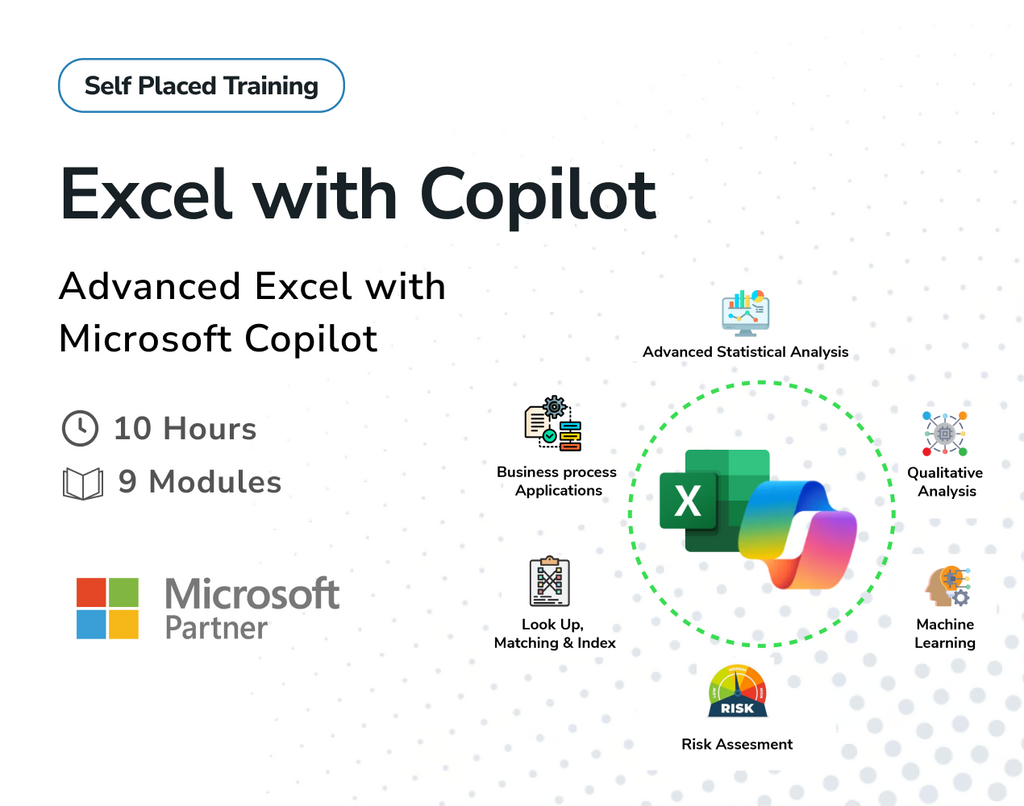 Self Placed Training

Excel with Copilot

Advanced Excel with Microsoft Copilot

10 Hours

9 Modules

Microsoft Partner

Advanced Statistical Analysis

Business process Applications

Qualitative Analysis

X

Look Up, Matching & Index

Machine Learning

RISK

Risk Assesment